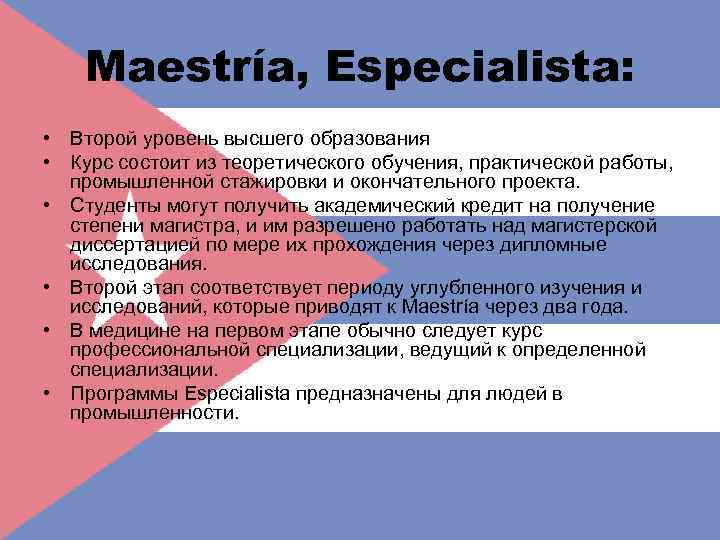 Maestría, Especialista:

• Второй уровень высшего образования
• Курс состоит из теоретического обучения, практической работы, промышленной стажировки и окончательного проекта.
• Студенты могут получить академический кредит на получение степени магистра, и им разрешено работать над магистерской диссертацией по мере их прохождения через дипломные исследования.
• Второй этап соответствует периоду углубленного изучения и исследований, которые приводят к Maestría через два года.
• В медицине на первом этапе обычно следует курс профессиональной специализации, ведущий к определенной специализации.
• Программы Especialista предназначены для людей в промышленности.